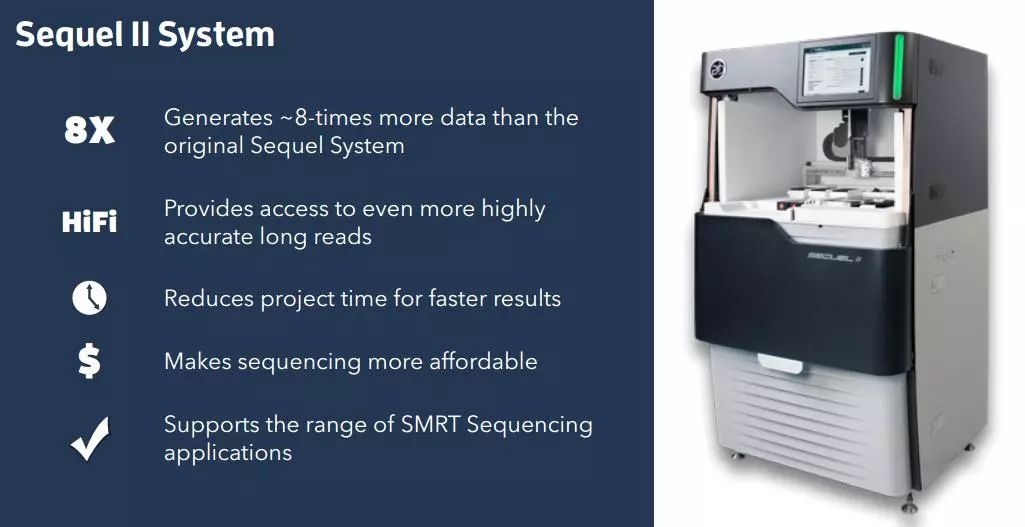 Sequel II System

8X Generates ~8-times more data than the original Sequel System

HiFi Provides access to even more highly accurate long reads

Reduces project time for faster results

$ Makes sequencing more affordable

Supports the range of SMRT Sequencing applications

SEQUEL II